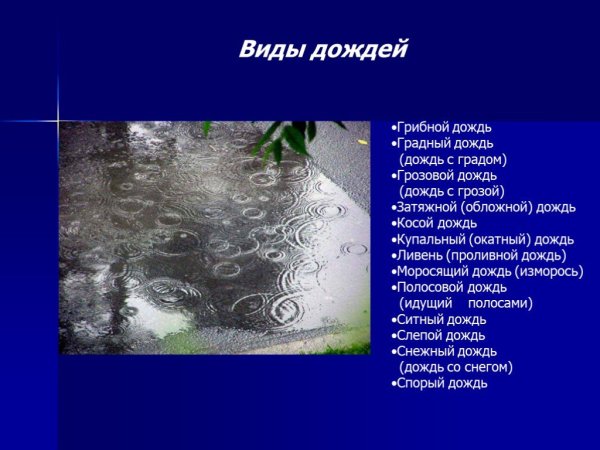 Виды дождей

•Грибной дождь
•Градный дождь (дождь с градом)
•Грозовой дождь (дождь с грозой)
•Затяжной (обложной) дождь
•Косой дождь
•Купальный (окатный) дождь
•Ливень (проливной дождь)
•Моросящий дождь (изморось)
•Полосовой дождь (идущий полосами)
•Ситный дождь
•Слепой дождь
•Снежный дождь (дождь со снегом)
•Спорый дождь